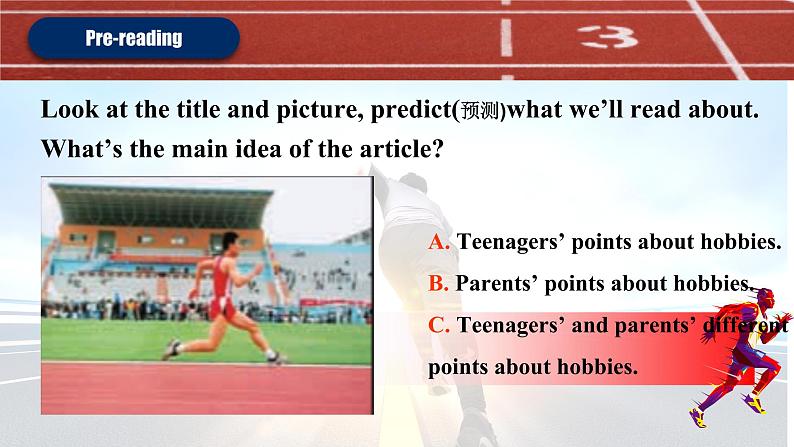 Pre-reading

3

Look at the title and picture, predict(预测)what we'll read about. What's the main idea of the article?

A. Teenagers' points about hobbies.

B. Parents' points about hobbies.

C. Teenagers' and parents' different points about hobbies.